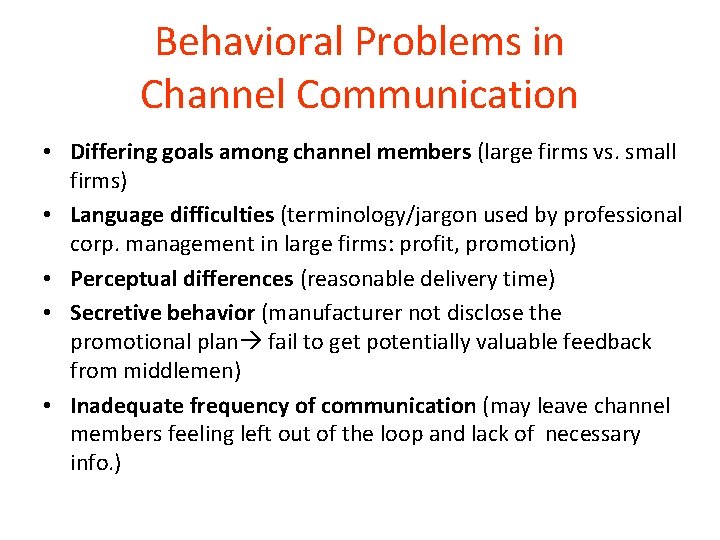 Behavioral Problems in Channel Communication

• Differing goals among channel members (large firms vs. small firms)
• Language difficulties (terminology/jargon used by professional corp. management in large firms: profit, promotion)
• Perceptual differences (reasonable delivery time)
• Secretive behavior (manufacturer not disclose the promotional plan→ fail to get potentially valuable feedback from middlemen)
• Inadequate frequency of communication (may leave channel members feeling left out of the loop and lack of necessary info.)